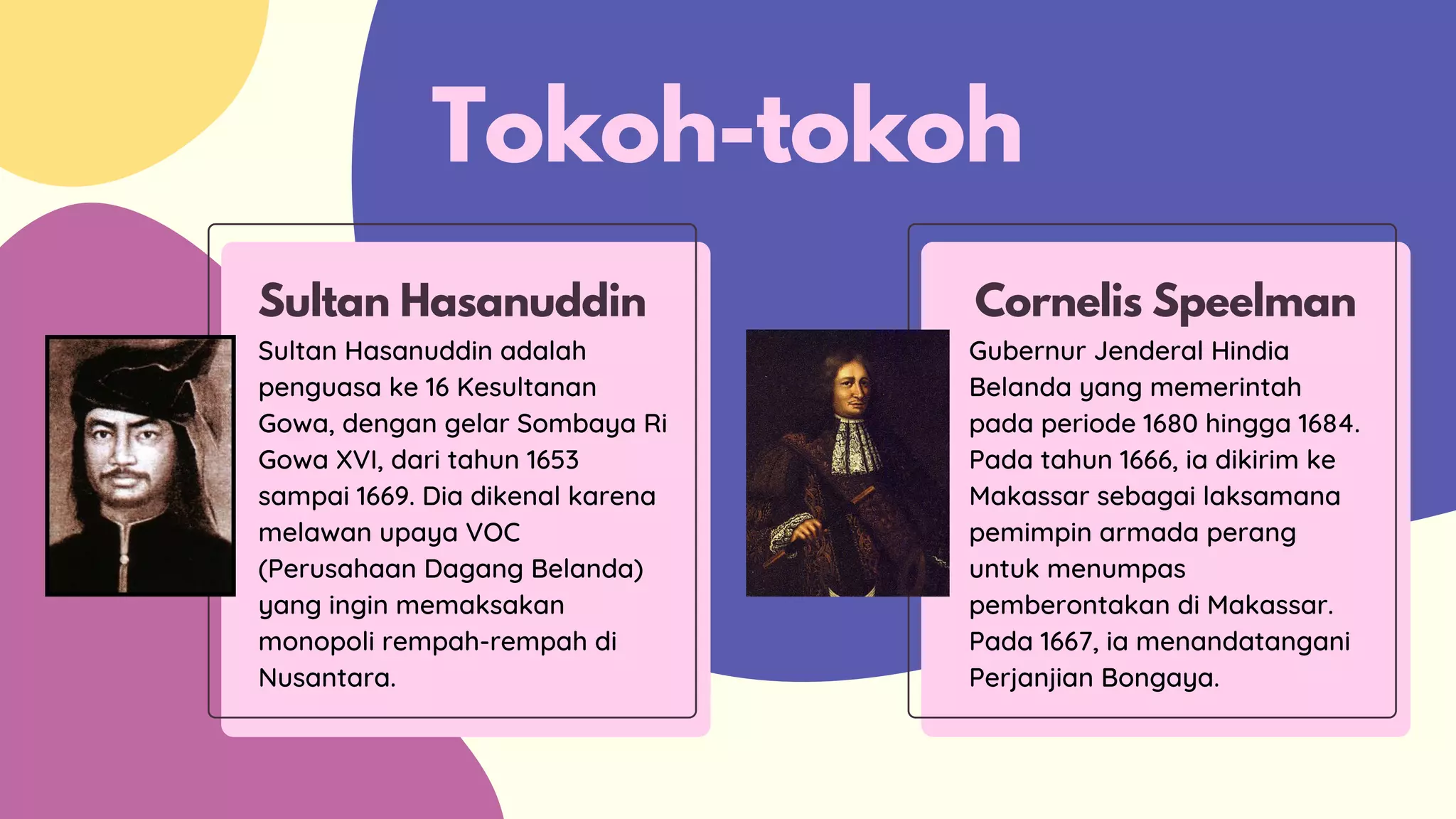 Tokoh-tokoh

Sultan Hasanuddin

Sultan Hasanuddin adalah penguasa ke 16 Kesultanan Gowa, dengan gelar Sombaya Ri Gowa XVI, dari tahun 1653 sampai 1669. Dia dikenal karena melawan upaya VOC (Perusahaan Dagang Belanda) yang ingin memaksakan monopoli rempah-rempah di Nusantara.

Cornelis Speelman

Gubernur Jenderal Hindia Belanda yang memerintah pada periode 1680 hingga 1684. Pada tahun 1666, ia dikirim ke Makassar sebagai laksamana pemimpin armada perang untuk menumpas pemberontakan di Makassar. Pada 1667, ia menandatangani Perjanjian Bongaya.